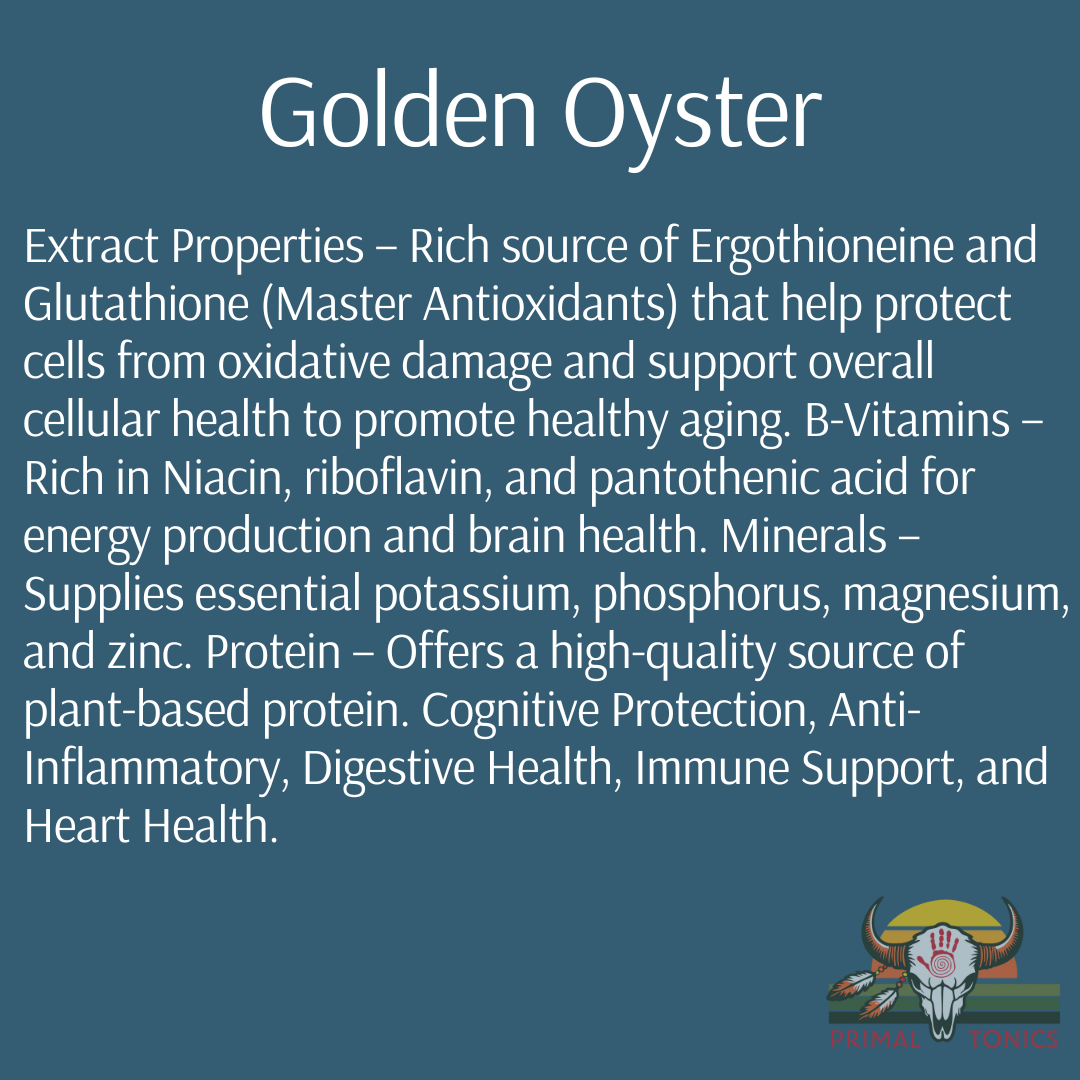 Golden Oyster

Extract Properties – Rich source of Ergothioneine and Glutathione (Master Antioxidants) that help protect cells from oxidative damage and support overall cellular health to promote healthy aging. B-Vitamins – Rich in Niacin, riboflavin, and pantothenic acid for energy production and brain health. Minerals – Supplies essential potassium, phosphorus, magnesium, and zinc. Protein – Offers a high-quality source of plant-based protein. Cognitive Protection, Anti-Inflammatory, Digestive Health, Immune Support, and Heart Health.

PRIMAL TONICS